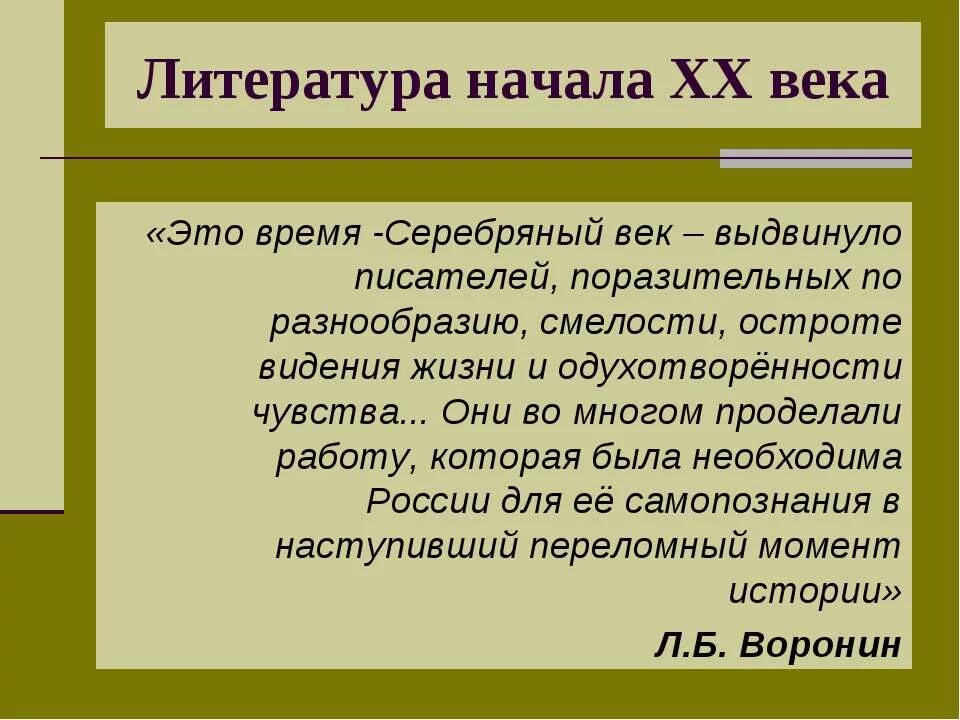 Литература начала XX века

«Это время -Серебряный век – выдвинуло писателей, поразительных по разнообразию, смелости, остроте видения жизни и одухотворённости чувства... Они во многом проделали работу, которая была необходима России для её самопознания в наступивший переломный момент истории»

Л.Б. Воронин